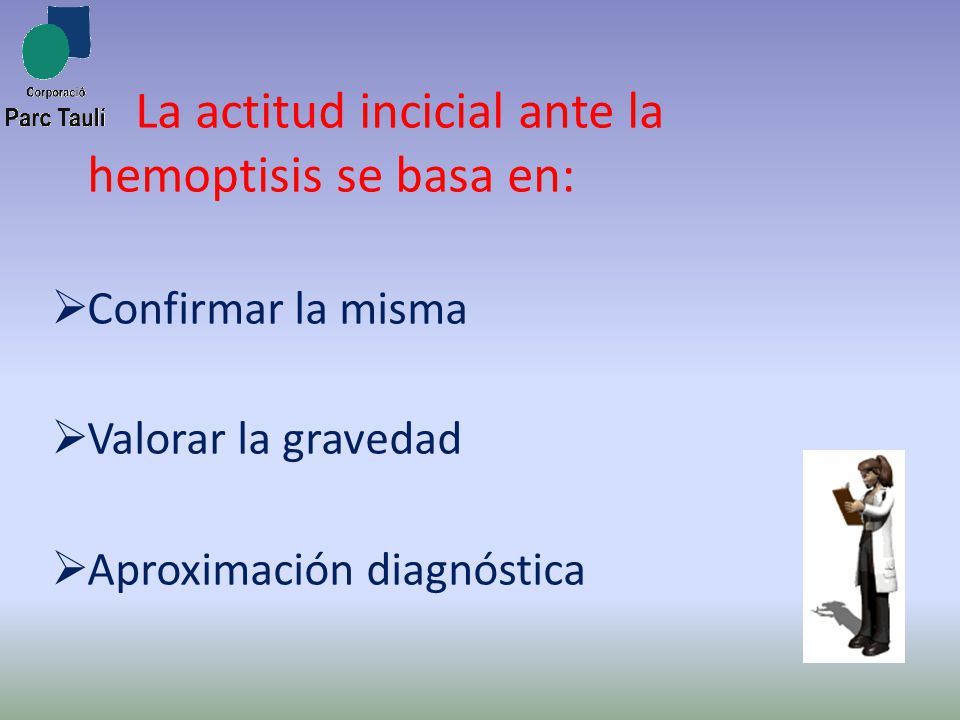 Corporació
Parc Taulí

La actitud incicial ante la hemoptisis se basa en:

➢Confirmar la misma

➢Valorar la gravedad

➢Aproximación diagnóstica